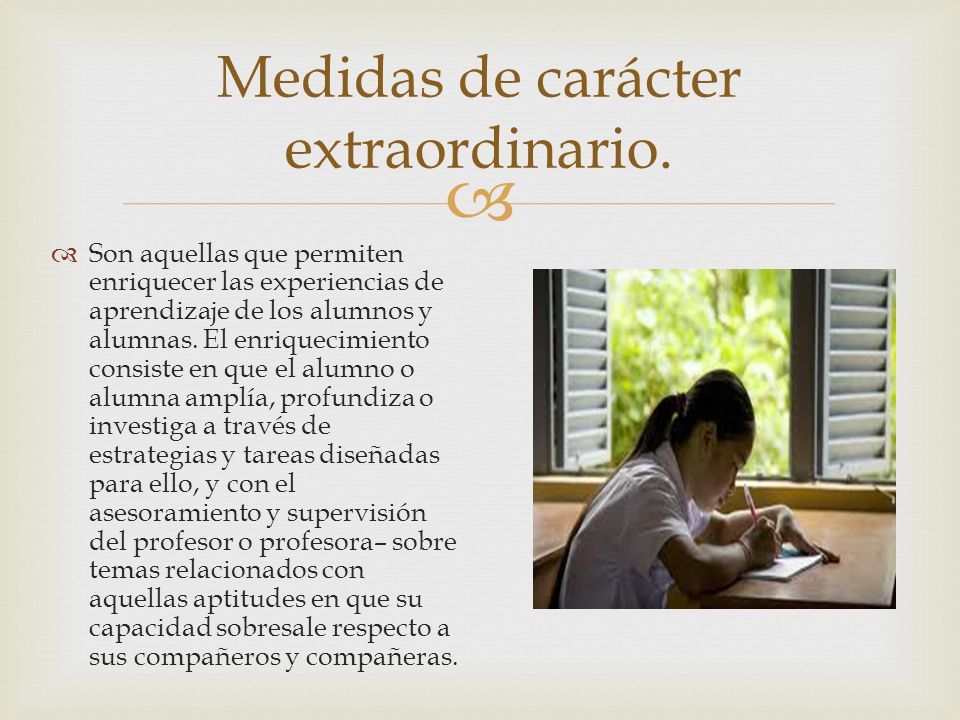 Medidas de carácter extraordinario.

Son aquellas que permiten enriquecer las experiencias de aprendizaje de los alumnos y alumnas. El enriquecimiento consiste en que el alumno o alumna amplía, profundiza o investiga a través de estrategias y tareas diseñadas para ello, y con el asesoramiento y supervisión del profesor o profesora– sobre temas relacionados con aquellas aptitudes en que su capacidad sobresale respecto a sus compañeros y compañeras.